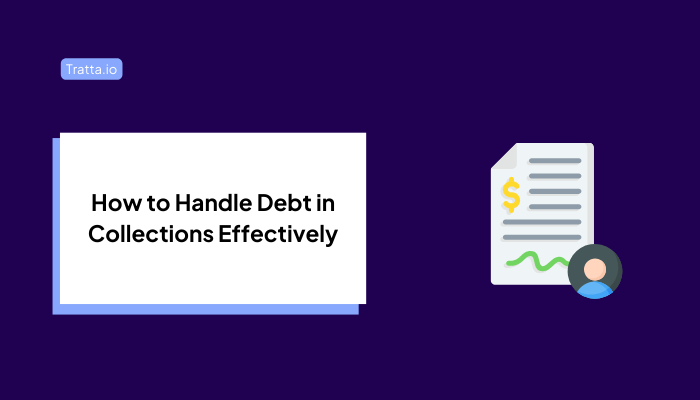 Tratta.io

How to Handle Debt in Collections Effectively

$